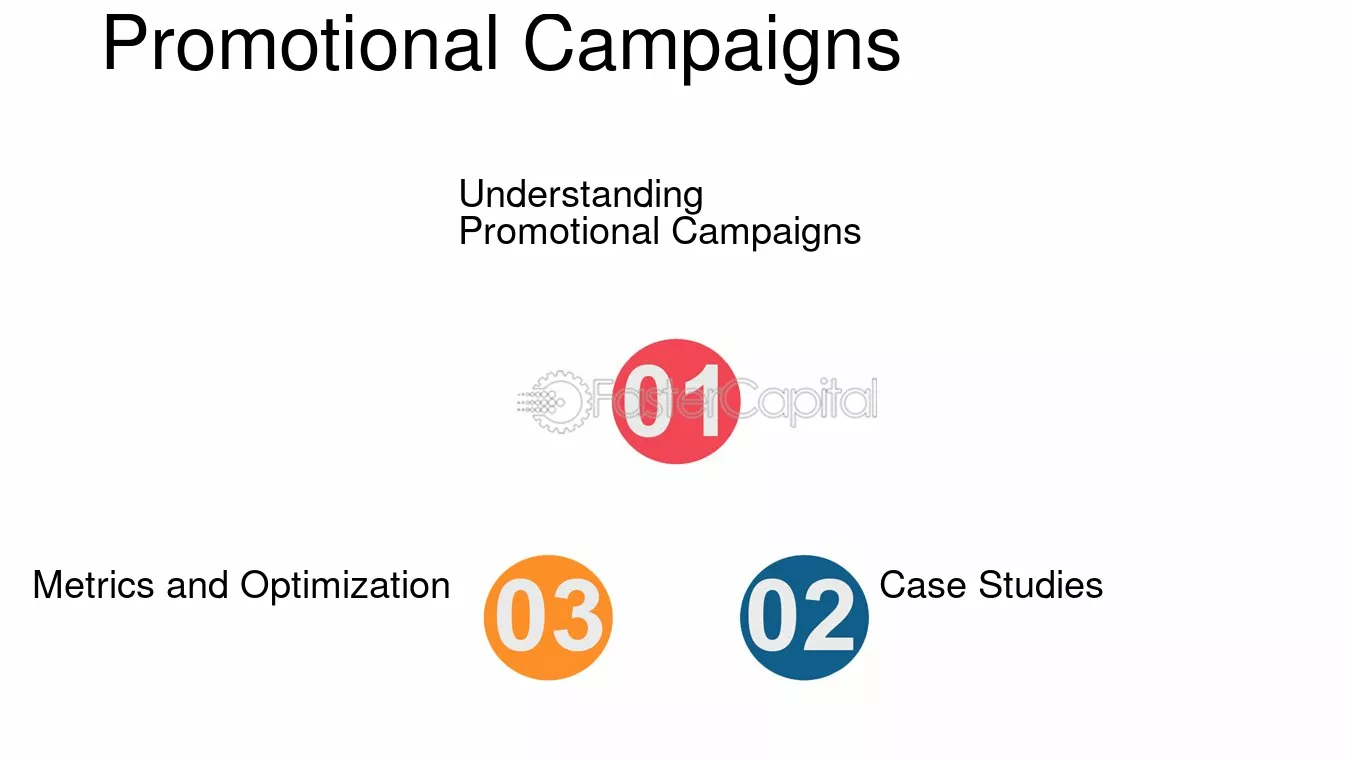 Promotional Campaigns

Understanding
Promotional Campaigns

01

Metrics and Optimization

03

02

Case Studies

FasterCapital